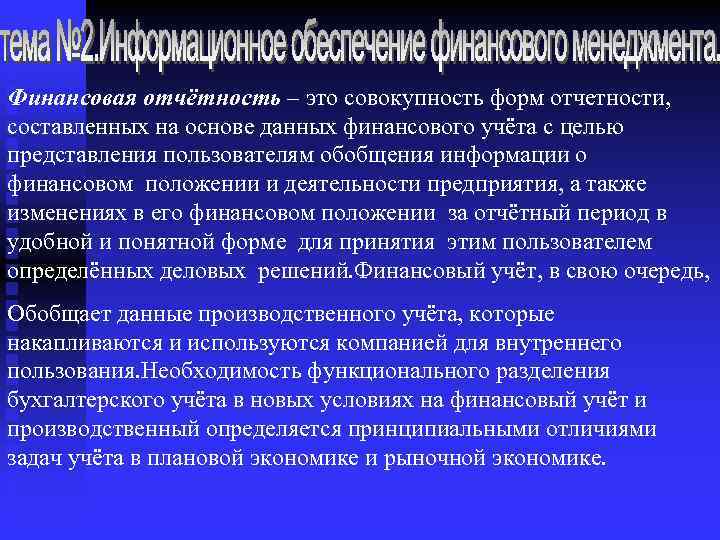 тема №2.Информационное обеспечение финансового менеджмента.

Финансовая отчётность – это совокупность форм отчетности, составленных на основе данных финансового учёта с целью представления пользователям обобщения информации о финансовом положении и деятельности предприятия, а также изменениях в его финансовом положении за отчётный период в удобной и понятной форме для принятия этим пользователем определённых деловых решений.Финансовый учёт, в свою очередь,

Обобщает данные производственного учёта, которые накапливаются и используются компанией для внутреннего пользования.Необходимость функционального разделения бухгалтерского учёта в новых условиях на финансовый учёт и производственный определяется принципиальными отличиями задач учёта в плановой экономике и рыночной экономике.